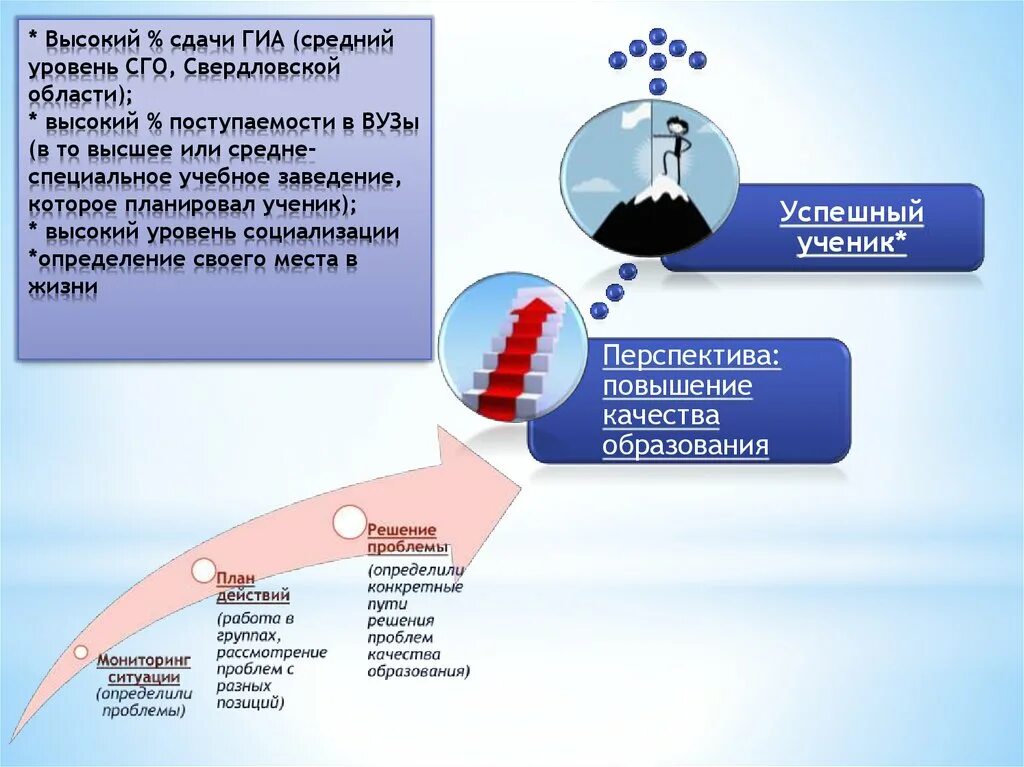 * Высокий % сдачи ГИА (средний уровень СГО, Свердловской области);
* высокий % поступаемости в ВУЗы (в то высшее или средне-специальное учебное заведение, которое планировал ученик);
* высокий уровень социализации
*определение своего места в жизни

Успешный ученик*

Перспектива: повышение качества образования

Мониторинг ситуации
(определили проблемы)

План действий
(работа в группах, рассмотрение проблем с разных позиций)

Решение проблемы
(определили конкретные пути решения проблем качества образования)